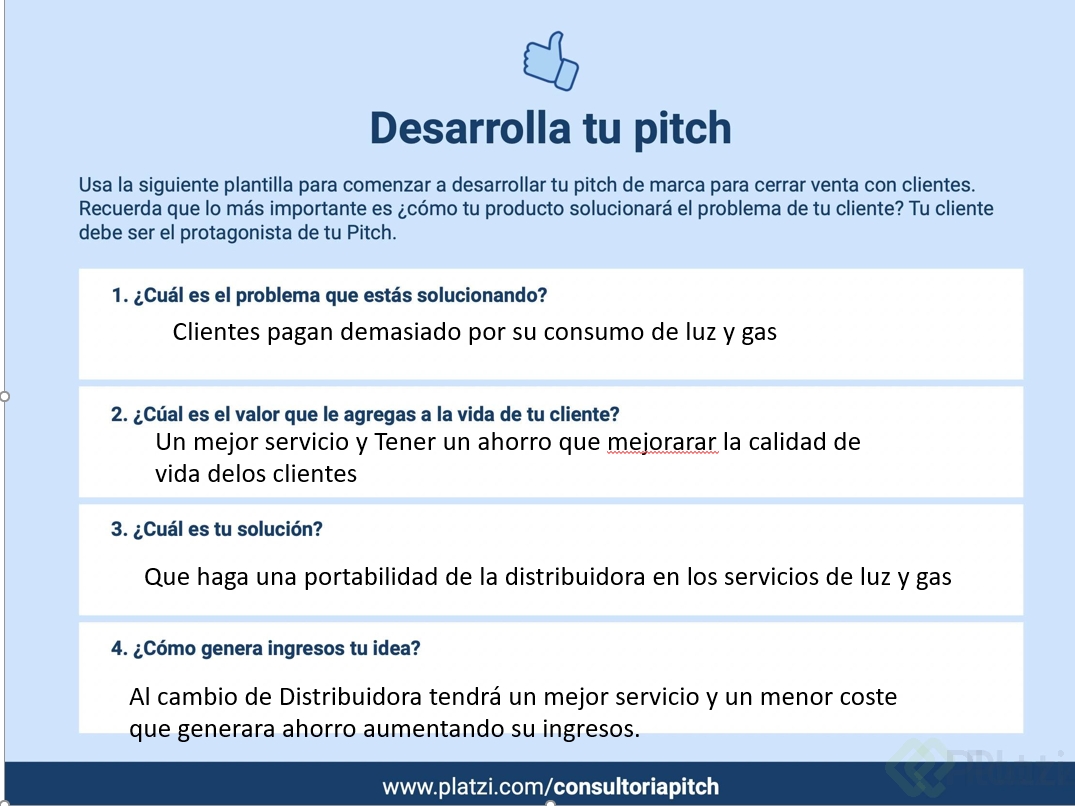 Desarrolla tu pitch

Usa la siguiente plantilla para comenzar a desarrollar tu pitch de marca para cerrar venta con clientes. Recuerda que lo más importante es ¿cómo tu producto solucionará el problema de tu cliente? Tu cliente debe ser el protagonista de tu Pitch.

1. ¿Cuál es el problema que estás solucionando?

Clientes pagan demasiado por su consumo de luz y gas

2. ¿Cúal es el valor que le agregas a la vida de tu cliente?

Un mejor servicio y Tener un ahorro que mejorarar la calidad de vida delos clientes

3. ¿Cuál es tu solución?

Que haga una portabilidad de la distribuidora en los servicios de luz y gas

4. ¿Cómo genera ingresos tu idea?

Al cambio de Distribuidora tendrá un mejor servicio y un menor coste que generara ahorro aumentando su ingresos.

www.platzi.com/consultoriapitch

Platzi